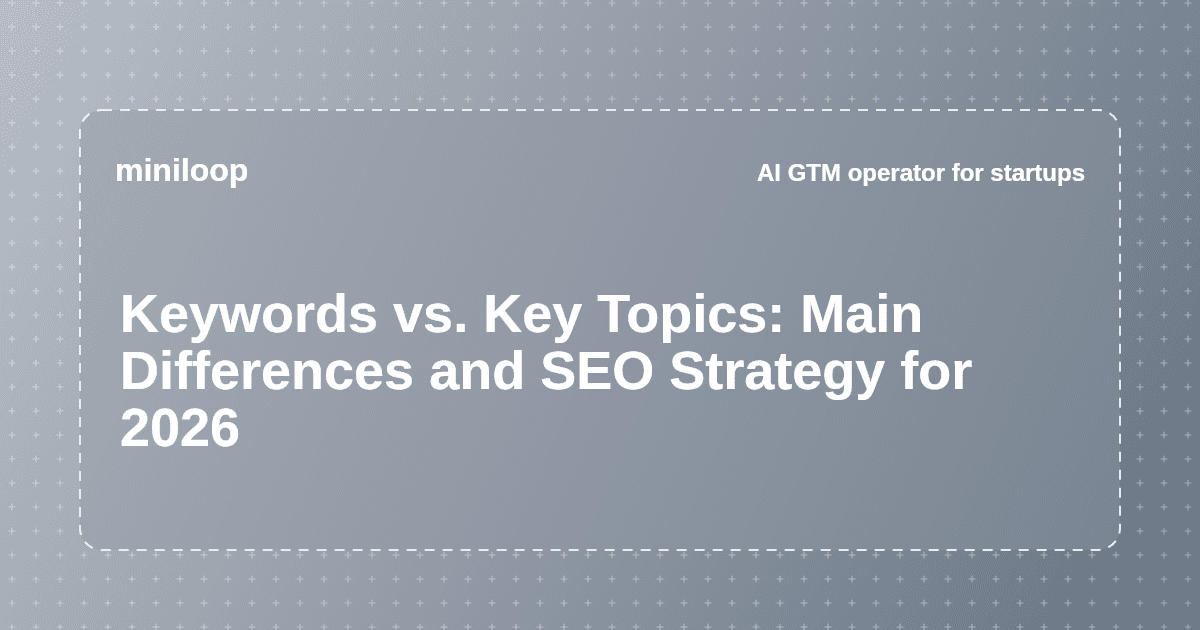 miniloop

AI GTM operator for startups

Keywords vs. Key Topics: Main Differences and SEO Strategy for 2026